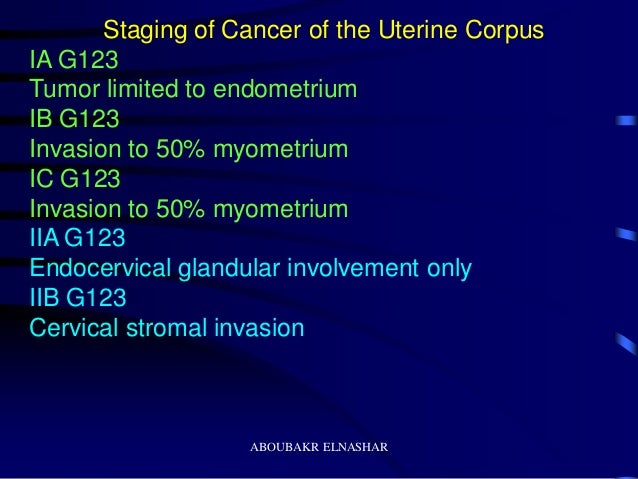 Staging of Cancer of the Uterine Corpus

IA G123
Tumor limited to endometrium
IB G123
Invasion to 50% myometrium
IC G123
Invasion to 50% myometrium
IIA G123
Endocervical glandular involvement only
IIB G123
Cervical stromal invasion

ABOUBAKR ELNASHAR